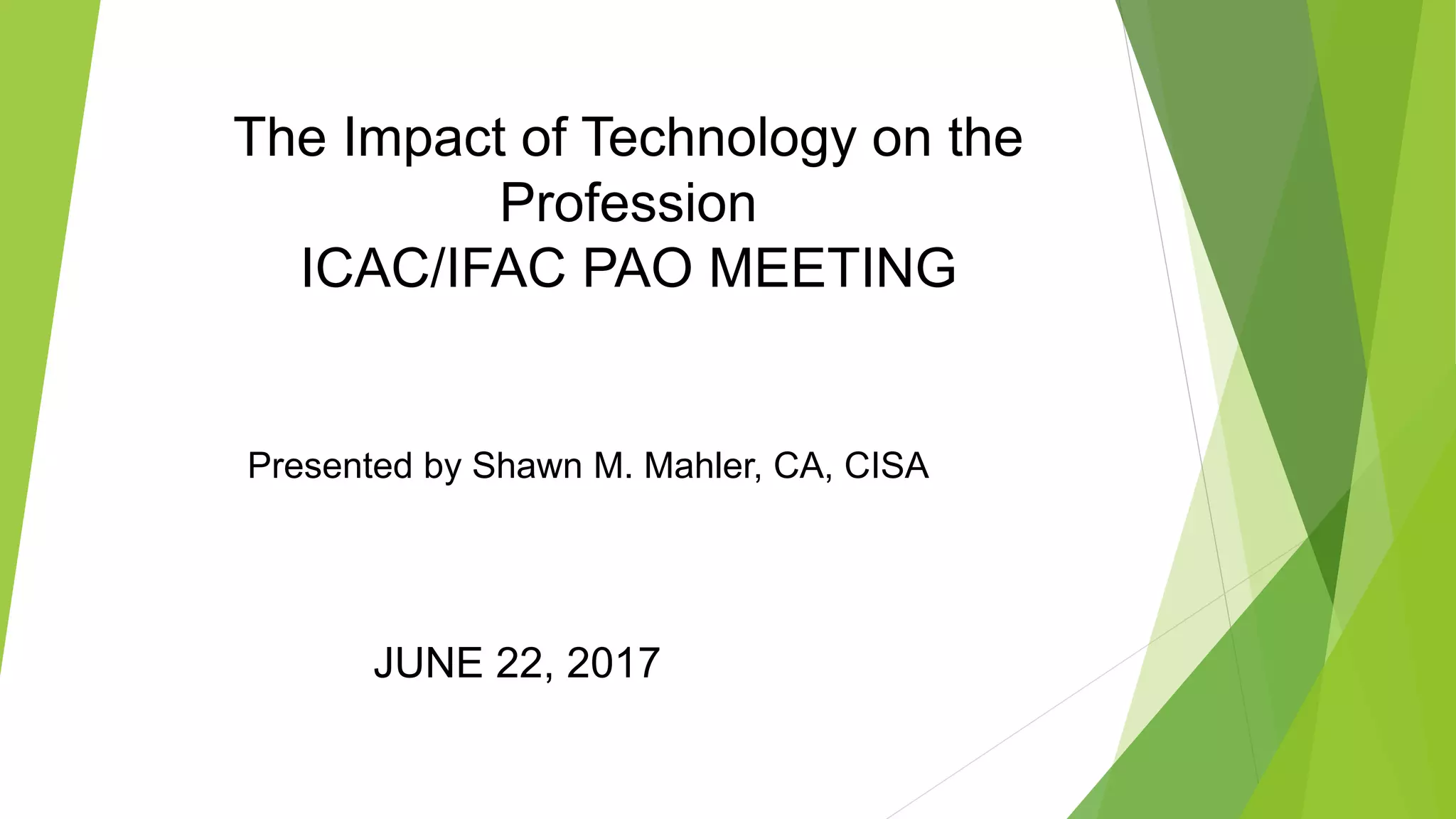 The Impact of Technology on the Profession
ICAC/IFAC PAO MEETING

Presented by Shawn M. Mahler, CA, CISA

JUNE 22, 2017